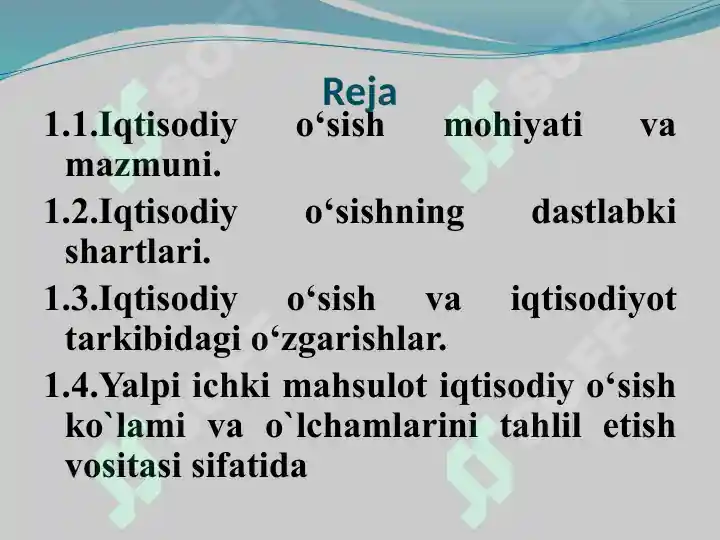 Reja

1.1.Iqtisodiy o‘sish mohiyati va mazmuni.

1.2.Iqtisodiy o‘sishning dastlabki shartlari.

1.3.Iqtisodiy o‘sish va iqtisodiyot tarkibidagi o‘zgarishlar.

1.4.Yalpi ichki mahsulot iqtisodiy o‘sish ko`lami va o`lchamlarini tahlil etish vositasi sifatida